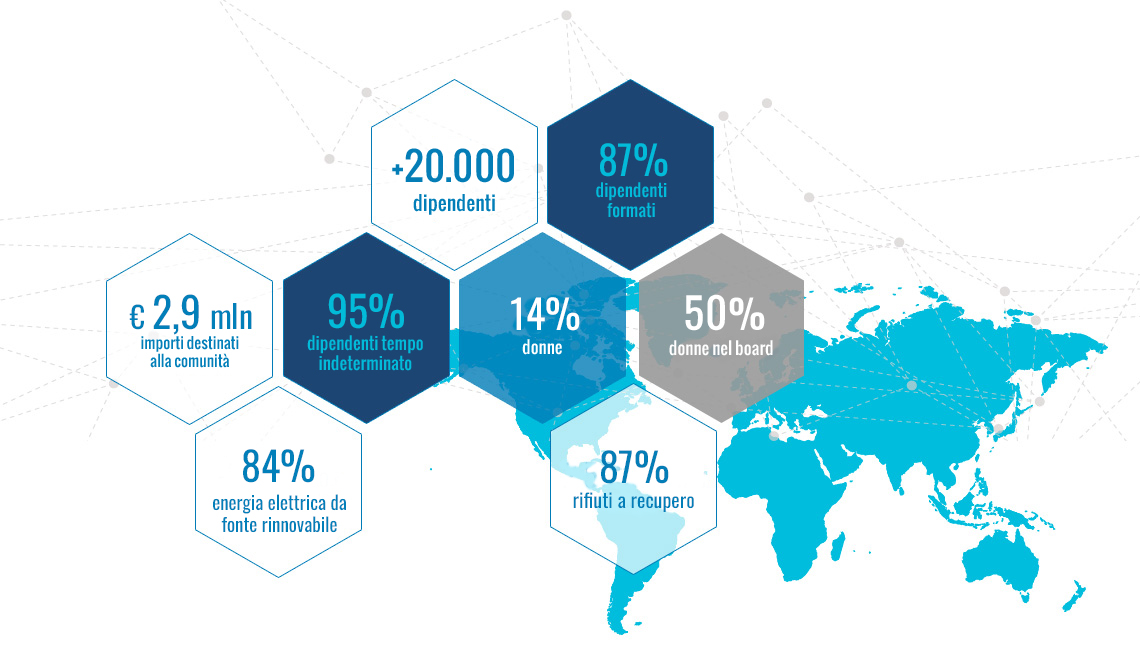 +20.000
dipendenti

87%
dipendenti formati

€ 2,9 mln
importi destinati alla comunità

95%
dipendenti tempo indeterminato

14%
donne

50%
donne nel board

84%
energia elettrica da fonte rinnovabile

87%
rifiuti a recupero